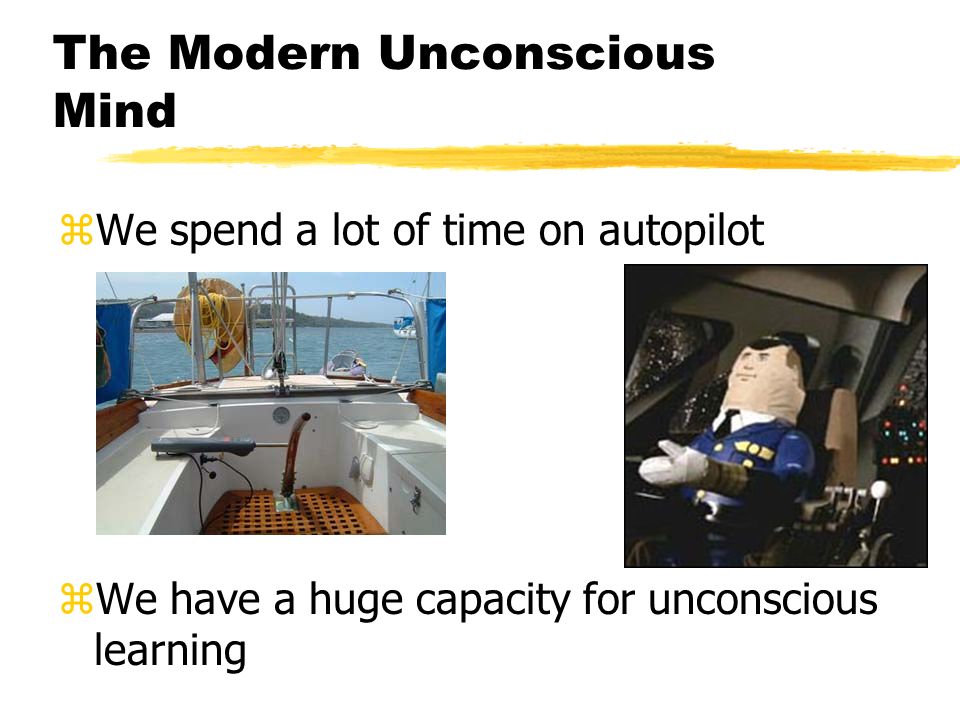 The Modern Unconscious Mind

⌘We spend a lot of time on autopilot

⌘We have a huge capacity for unconscious learning